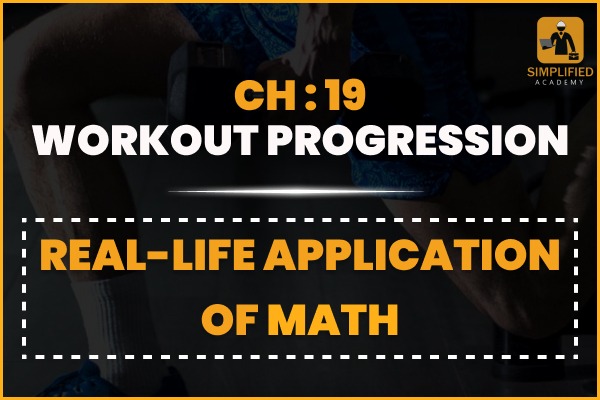 SIMPLIFIED
ACADEMY

CH : 19
WORKOUT PROGRESSION

REAL-LIFE APPLICATION OF MATH